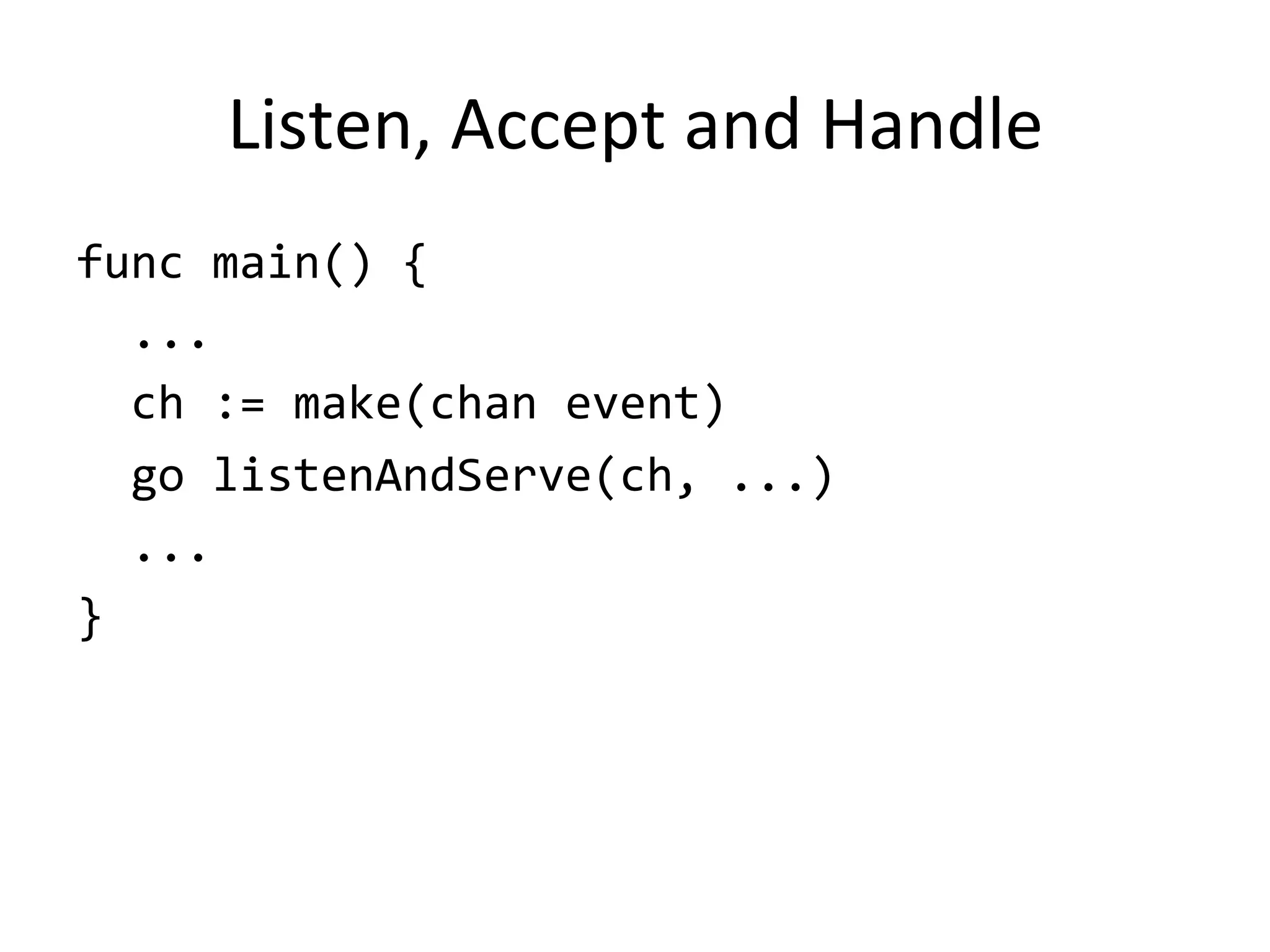 Listen, Accept and Handle

func main() {
  ...
  ch := make(chan event)
  go listenAndServe(ch, ...)
  ...
}